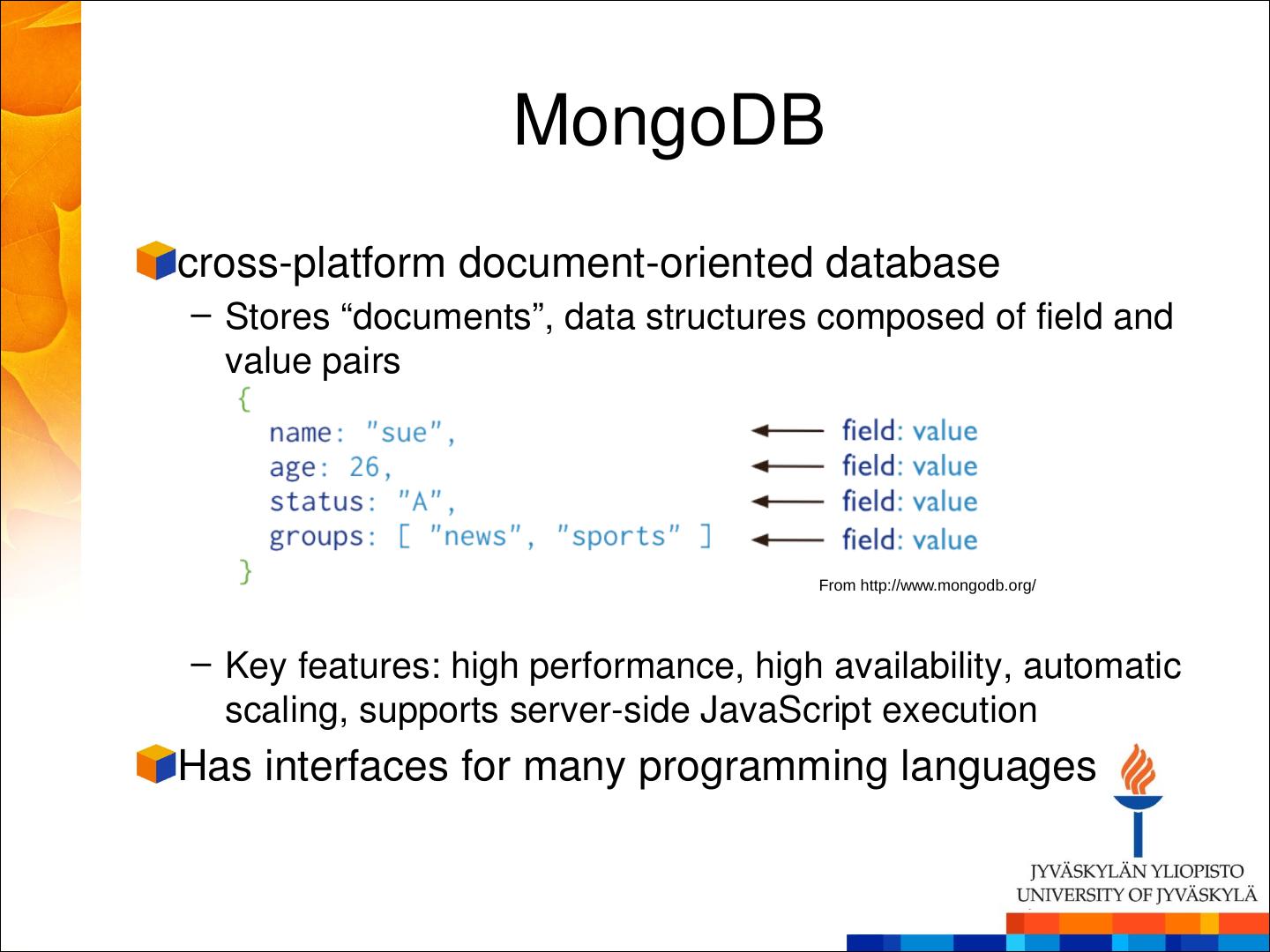 MongoDB

cross-platform document-oriented database

– Stores “documents”, data structures composed of field and value pairs

{
name: "sue",
age: 26,
status: "A",
groups: [ "news", "sports" ]
}

field: value
field: value
field: value
field: value

From http://www.mongodb.org/

– Key features: high performance, high availability, automatic scaling, supports server-side JavaScript execution

Has interfaces for many programming languages

JYVÄSKYLÄN YLIOPISTO
UNIVERSITY OF JYVÄSKYLÄ